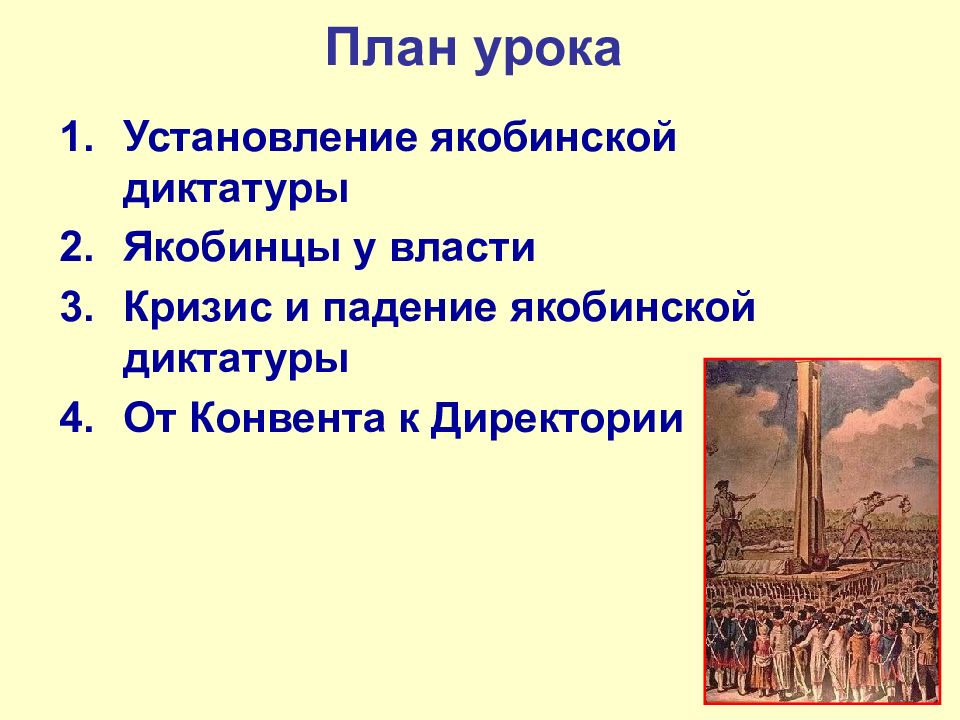 План урока

1. Установление якобинской диктатуры
2. Якобинцы у власти
3. Кризис и падение якобинской диктатуры
4. От Конвента к Директории